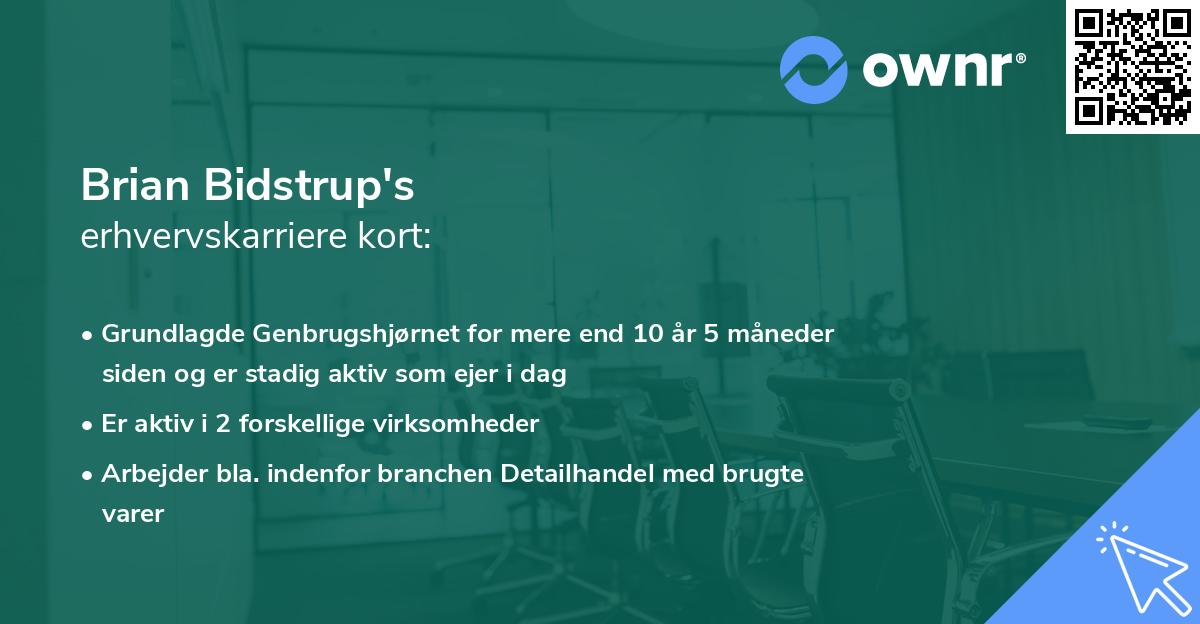 ownr®

Brian Bidstrup's
erhvervskarriere kort:

• Grundlagde Genbrugshjørnet for mere end 10 år 5 måneder siden og er stadig aktiv som ejer i dag
• Er aktiv i 2 forskellige virksomheder
• Arbejder bla. indenfor branchen Detailhandel med brugte varer